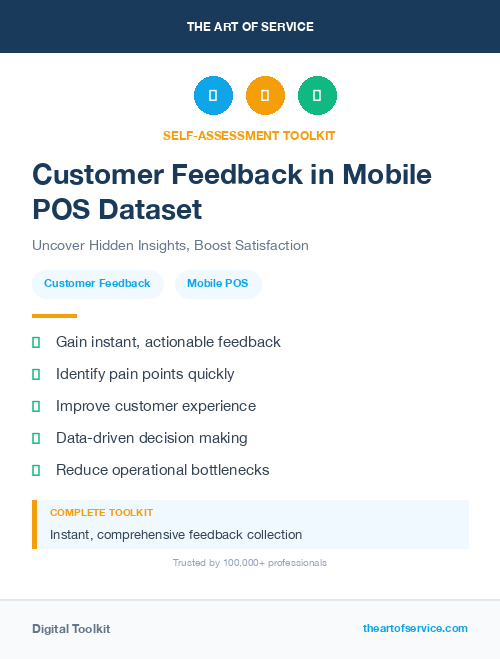 THE ART OF SERVICE

SELF-ASSESSMENT TOOLKIT

Customer Feedback in Mobile POS Dataset

Uncover Hidden Insights, Boost Satisfaction

Customer Feedback

Mobile POS

Gain instant, actionable feedback

Identify pain points quickly

Improve customer experience

Data-driven decision making

Reduce operational bottlenecks

COMPLETE TOOLKIT

Instant, comprehensive feedback collection

Trusted by 100,000+ professionals

Digital Toolkit

theartofservice.com